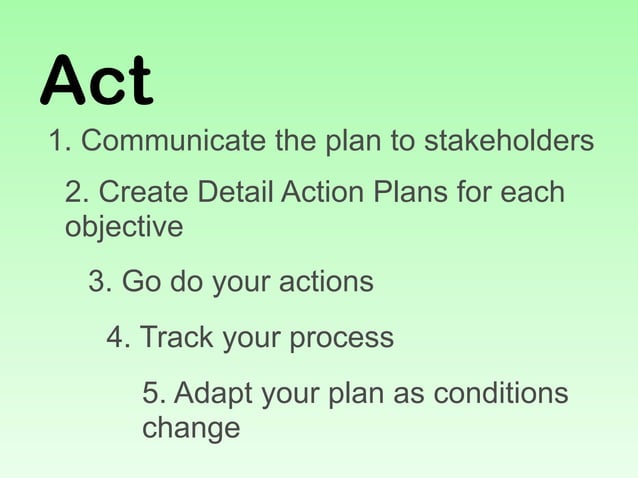 Act

1. Communicate the plan to stakeholders

2. Create Detail Action Plans for each objective

3. Go do your actions

4. Track your process

5. Adapt your plan as conditions change